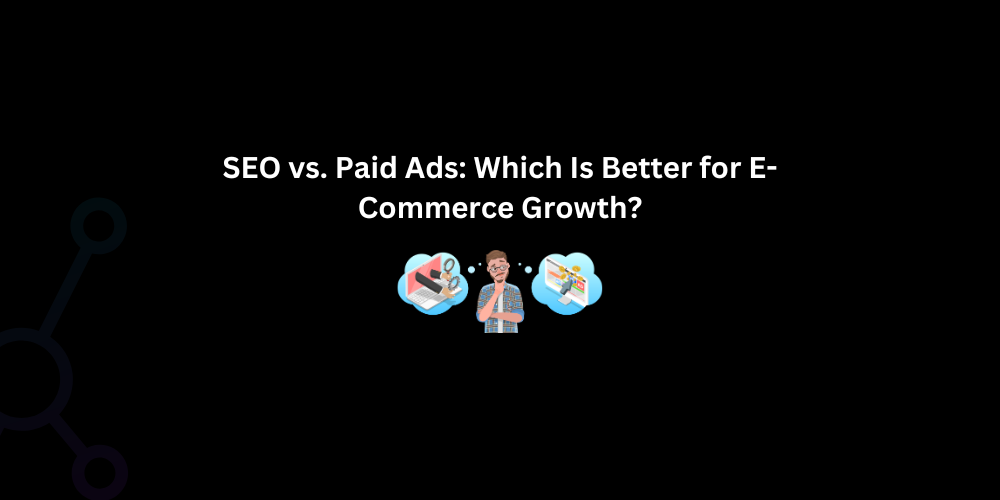 SEO vs. Paid Ads: Which Is Better for E-Commerce Growth?